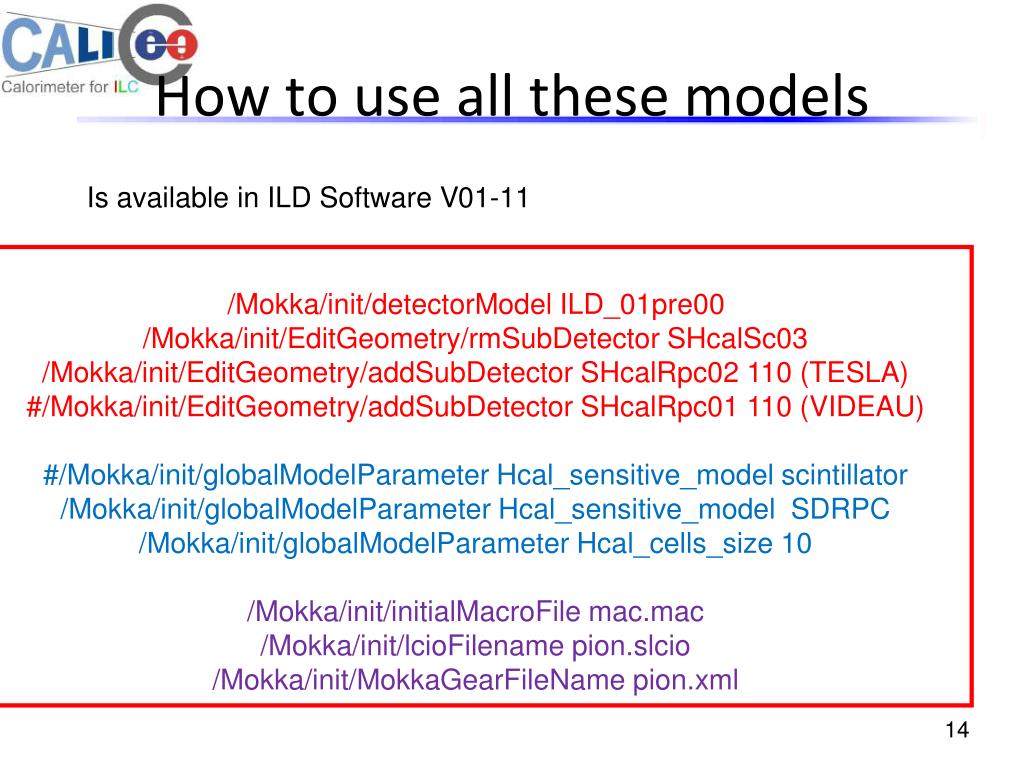 CALICE
Calorimeter for ILC

How to use all these models

Is available in ILD Software V01-11

/Mokka/init/detectorModel ILD_01pre00
/Mokka/init/EditGeometry/rmSubDetector SHcalSc03
/Mokka/init/EditGeometry/addSubDetector SHcalRpc02 110 (TESLA)
#/Mokka/init/EditGeometry/addSubDetector SHcalRpc01 110 (VIDEAU)

#/Mokka/init/globalModelParameter Hcal_sensitive_model scintillator
/Mokka/init/globalModelParameter Hcal_sensitive_model SDRPC
/Mokka/init/globalModelParameter Hcal_cells_size 10

/Mokka/init/initialMacroFile mac.mac
/Mokka/init/lcioFilename pion.slcio
/Mokka/init/MokkaGearFileName pion.xml

14